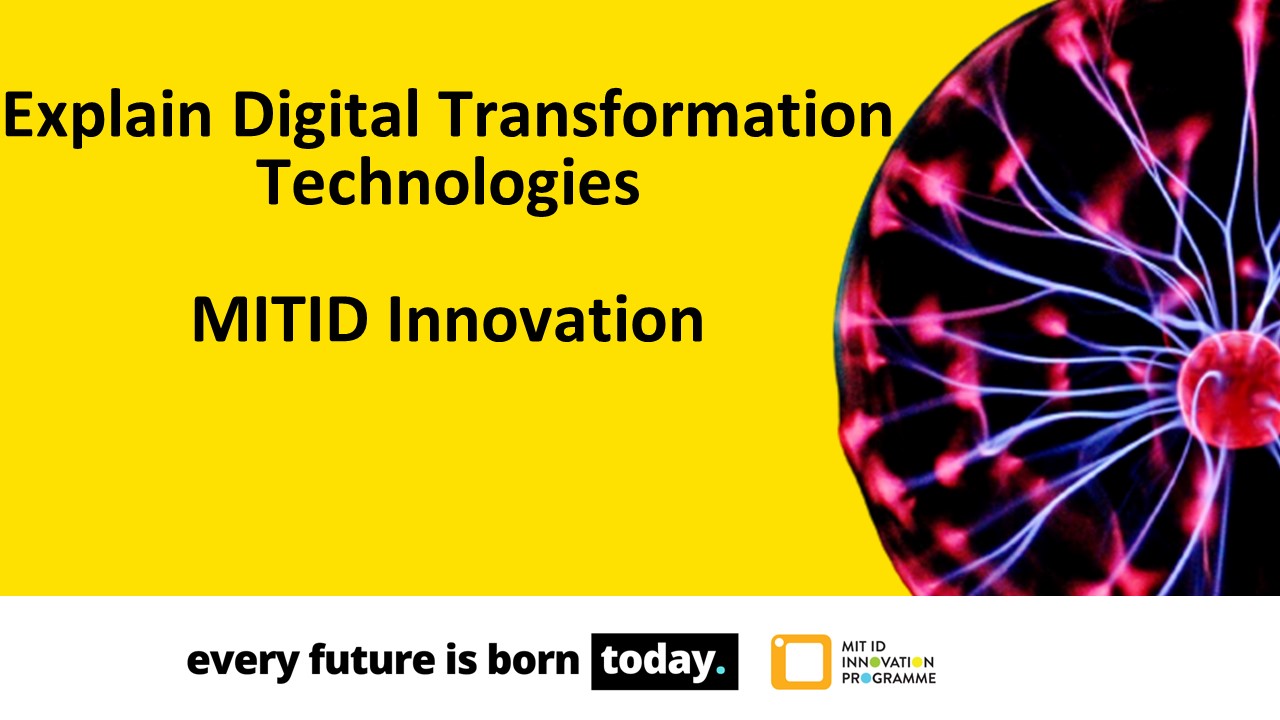 Explain Digital Transformation Technologies

MITID Innovation

every future is born today.

MIT ID INNOVATION PROGRAMME